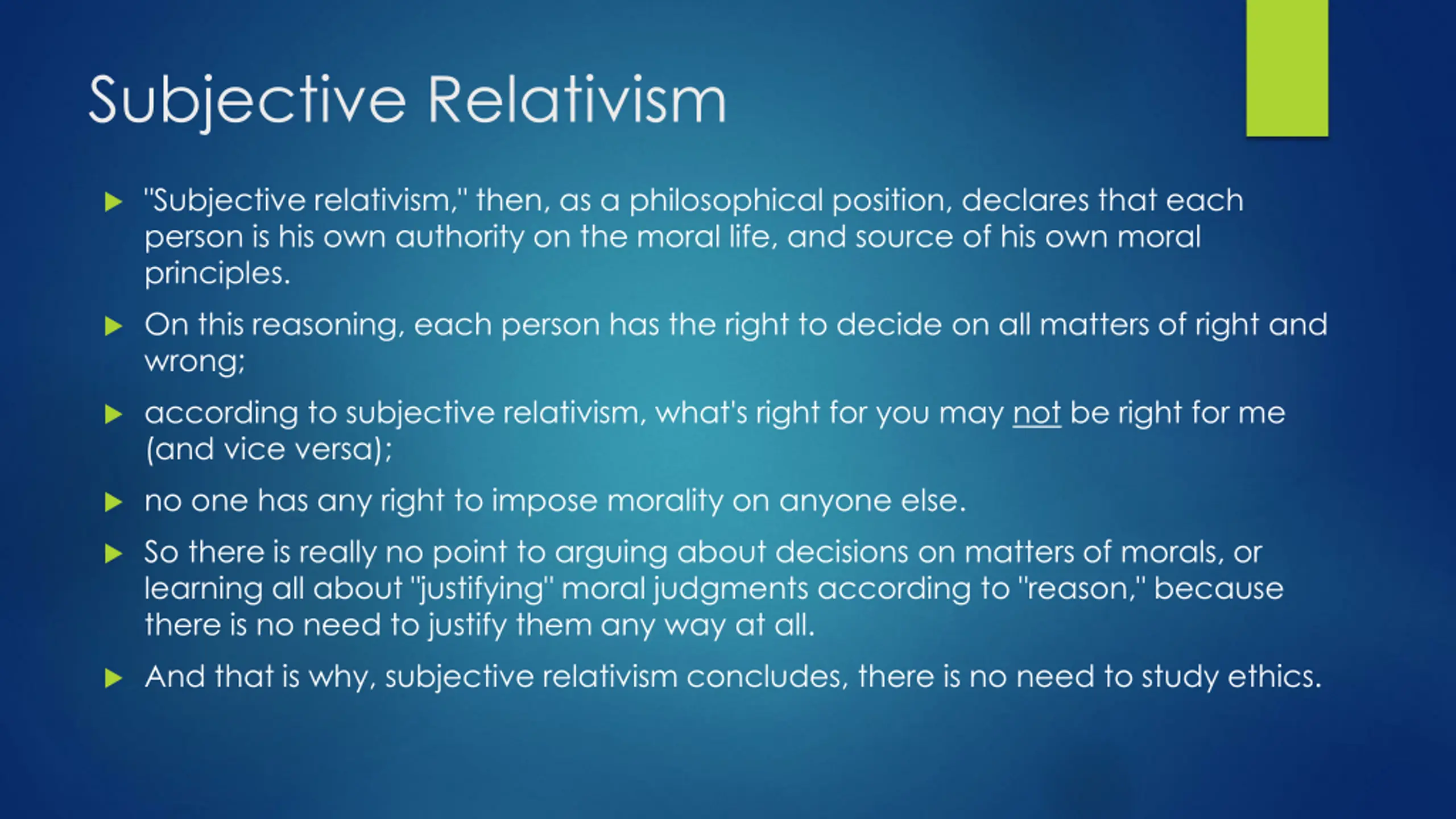 Subjective Relativism

"Subjective relativism," then, as a philosophical position, declares that each person is his own authority on the moral life, and source of his own moral principles.

On this reasoning, each person has the right to decide on all matters of right and wrong;

according to subjective relativism, what's right for you may not be right for me (and vice versa);

no one has any right to impose morality on anyone else.

So there is really no point to arguing about decisions on matters of morals, or learning all about "justifying" moral judgments according to "reason," because there is no need to justify them any way at all.

And that is why, subjective relativism concludes, there is no need to study ethics.